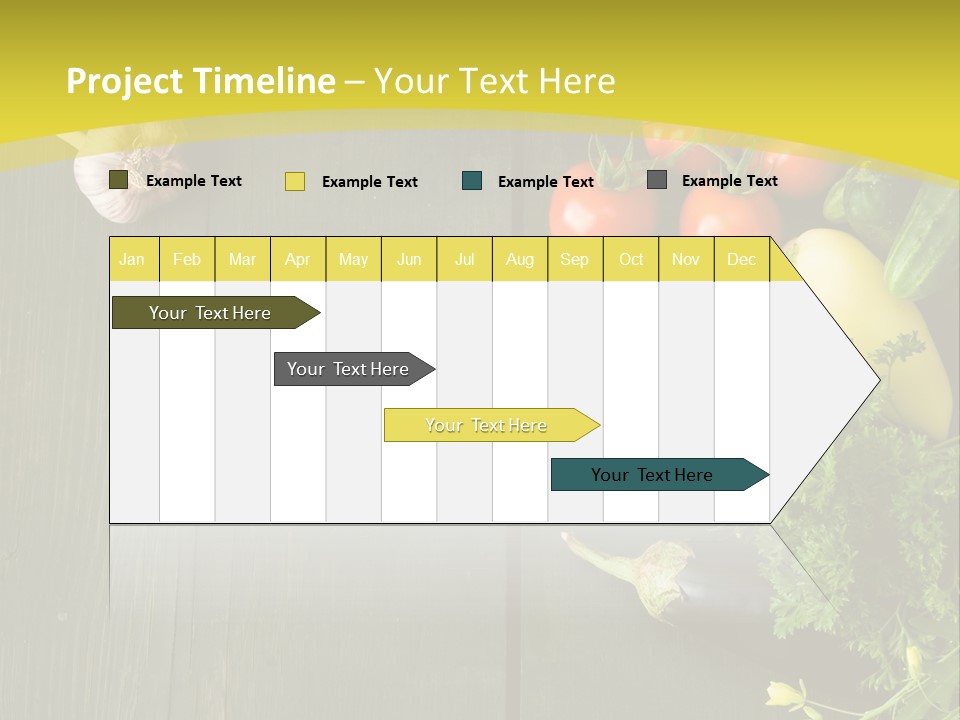 Project Timeline – Your Text Here

Example Text
Example Text
Example Text
Example Text

| Jan | Feb | Mar | Apr | May | Jun | Jul | Aug | Sep | Oct | Nov | Dec |
|---|---|---|---|---|---|---|---|---|---|---|---|

Your Text Here

Your Text Here

Your Text Here

Your Text Here